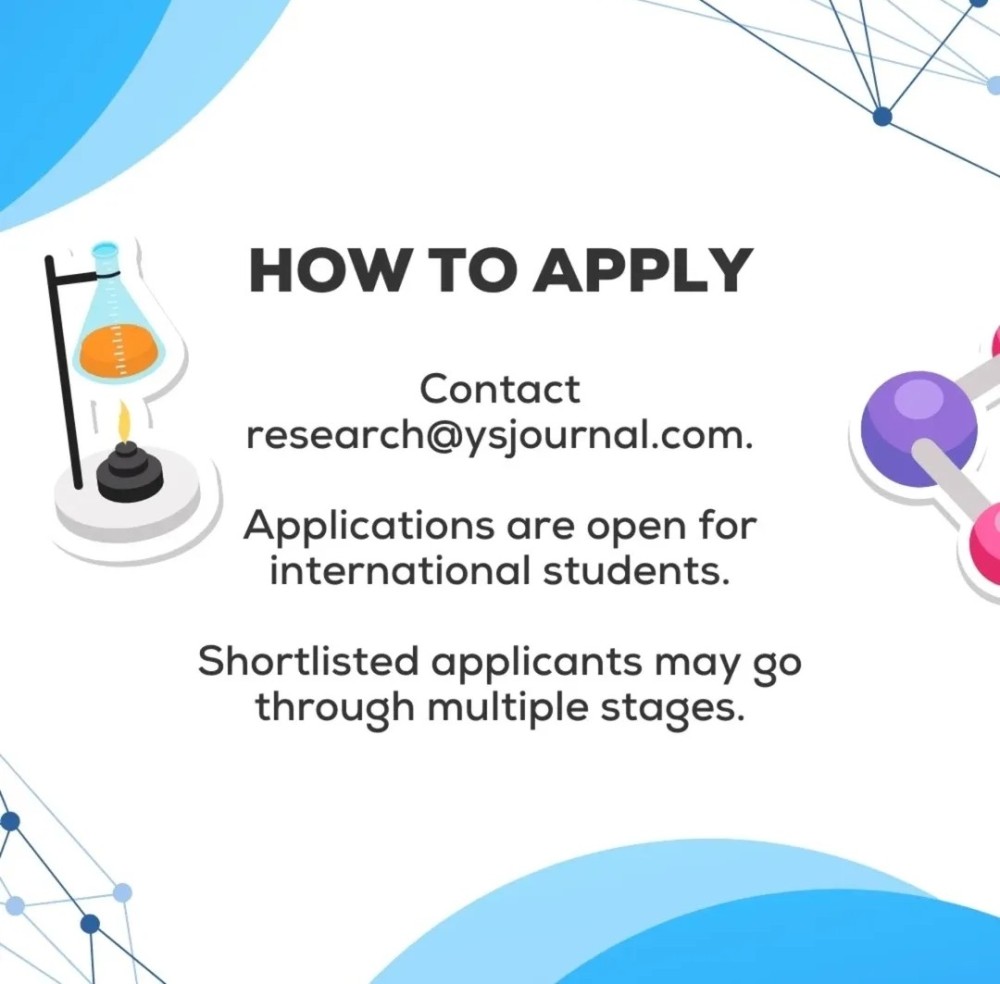 HOW TO APPLY

Contact research@ysjournal.com.

Applications are open for international students.

Shortlisted applicants may go through multiple stages.